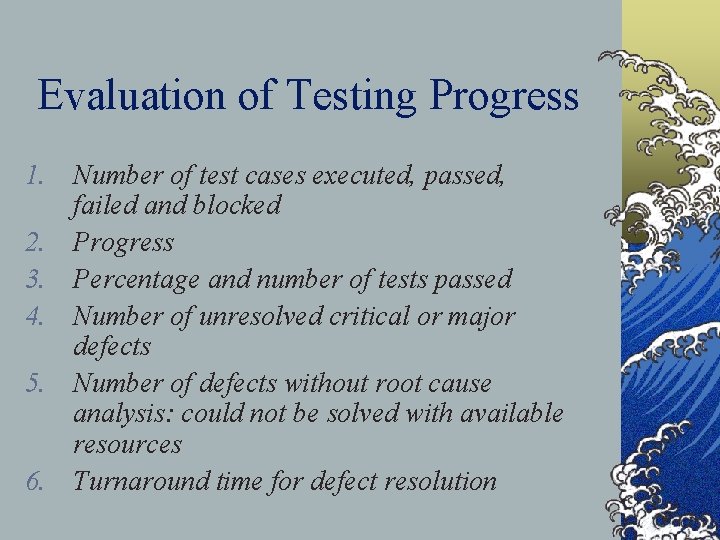 Evaluation of Testing Progress

1. Number of test cases executed, passed, failed and blocked
2. Progress
3. Percentage and number of tests passed
4. Number of unresolved critical or major defects
5. Number of defects without root cause analysis: could not be solved with available resources
6. Turnaround time for defect resolution